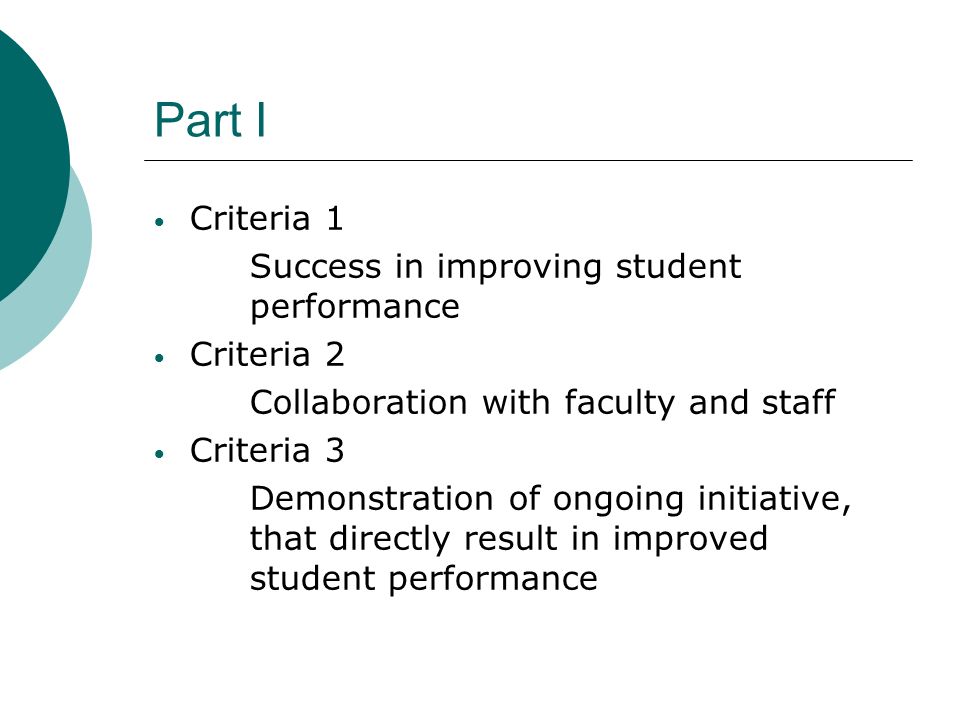 Part I

• Criteria 1

Success in improving student performance

• Criteria 2

Collaboration with faculty and staff

• Criteria 3

Demonstration of ongoing initiative, that directly result in improved student performance